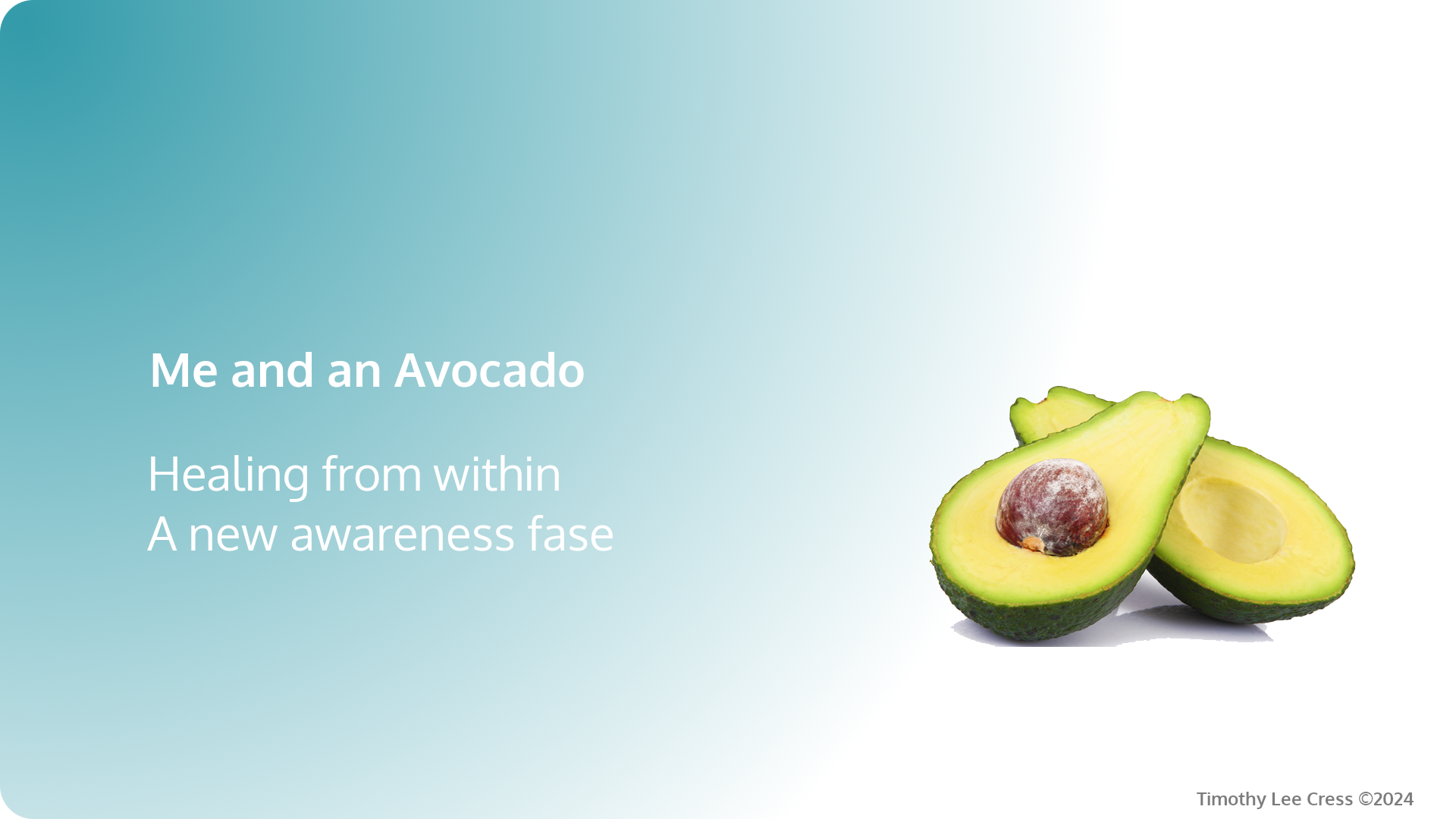 Me and an Avocado

Healing from within
A new awareness fase

Timothy Lee Cress ©2024